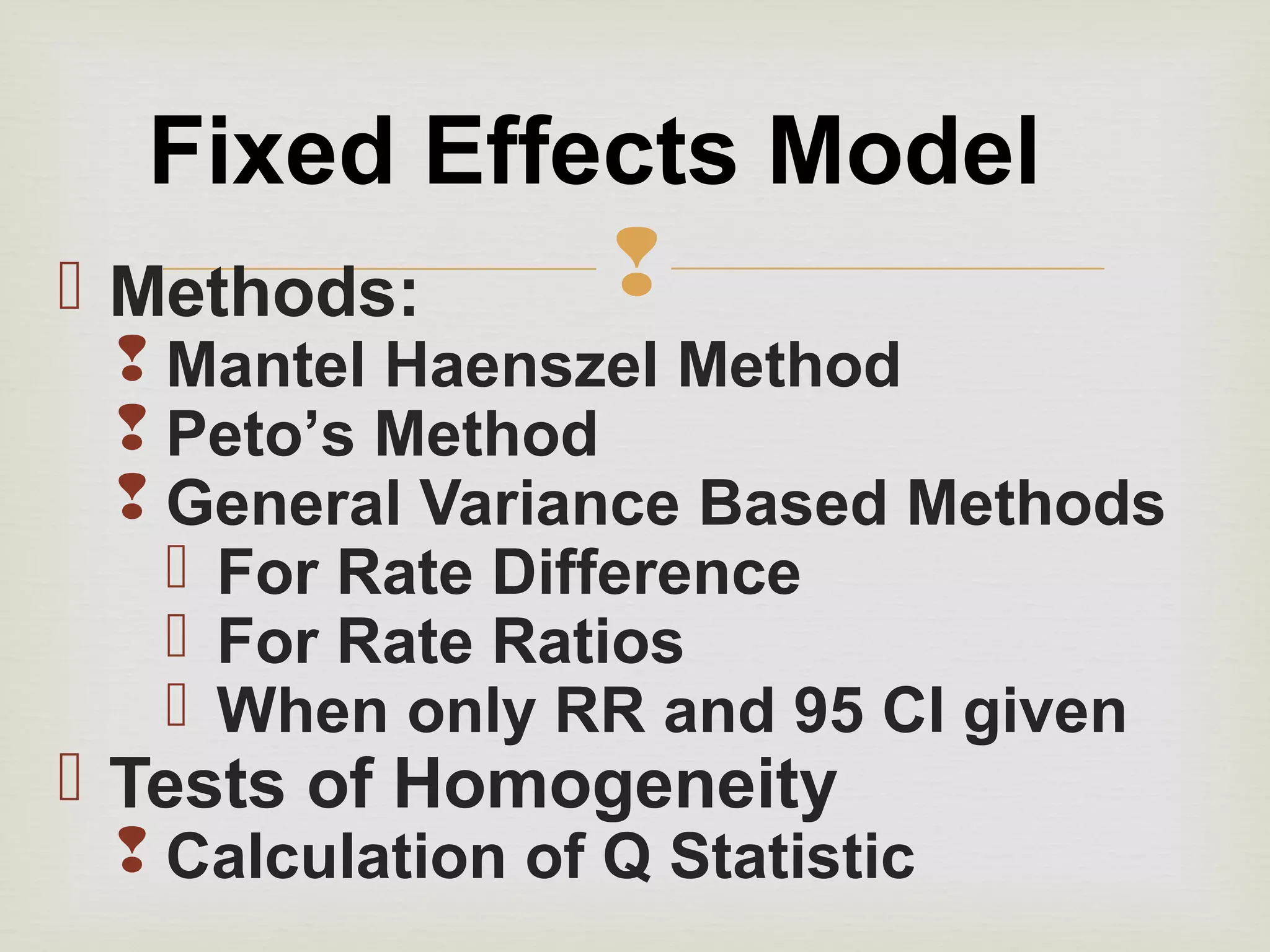 Fixed Effects Model

Methods:
Mantel Haenszel Method
Peto’s Method
General Variance Based Methods
For Rate Difference
For Rate Ratios
When only RR and 95 CI given
Tests of Homogeneity
Calculation of Q Statistic